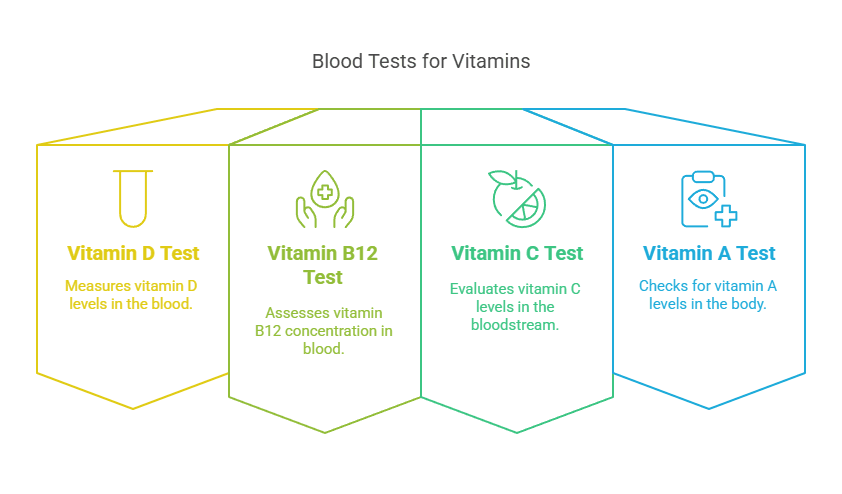 Blood Tests for Vitamins

Vitamin D Test

Measures vitamin D levels in the blood.

Vitamin B12 Test

Assesses vitamin B12 concentration in blood.

Vitamin C Test

Evaluates vitamin C levels in the bloodstream.

Vitamin A Test

Checks for vitamin A levels in the body.